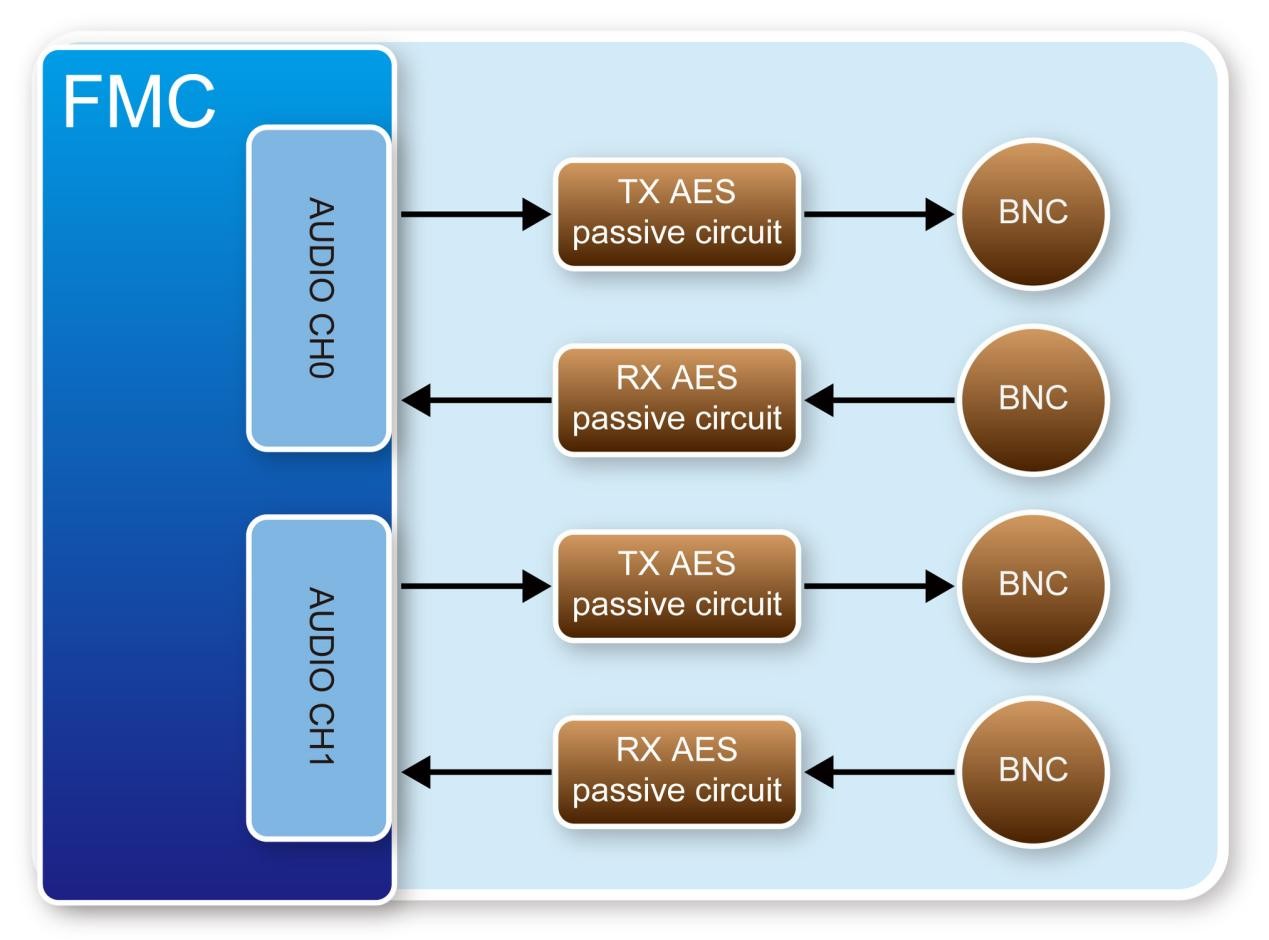 FMC

AUDIO CH0

TX AES passive circuit

BNC

RX AES passive circuit

BNC

AUDIO CH1

TX AES passive circuit

BNC

RX AES passive circuit

BNC